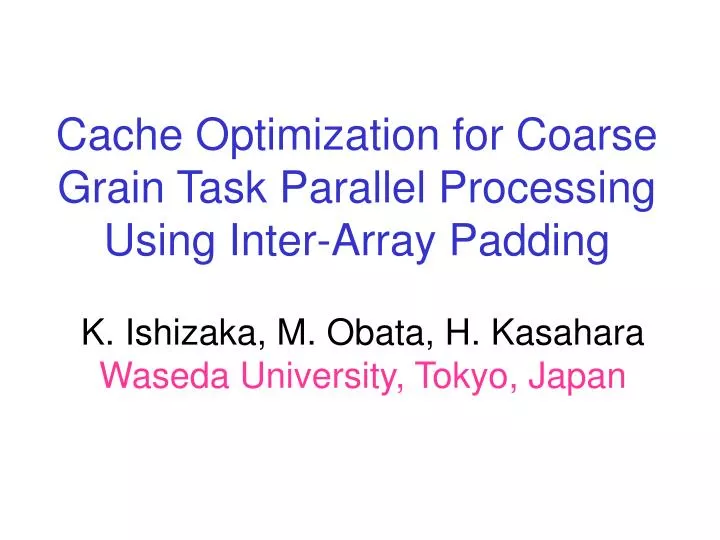 Cache Optimization for Coarse Grain Task Parallel Processing Using Inter-Array Padding

K. Ishizaka, M. Obata, H. Kasahara
Waseda University, Tokyo, Japan